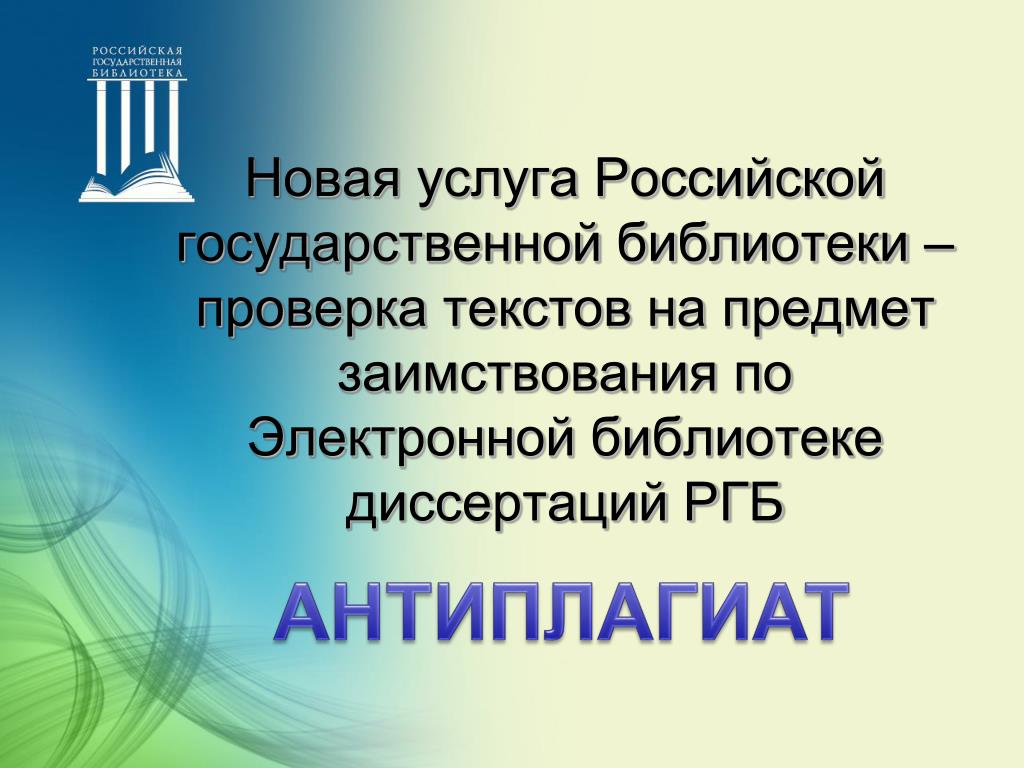 РОССИЙСКАЯ ГОСУДАРСТВЕННАЯ БИБЛИОТЕКА

Новая услуга Российской государственной библиотеки – проверка текстов на предмет заимствования по Электронной библиотеке диссертаций РГБ

АНТИПЛАГИАТ